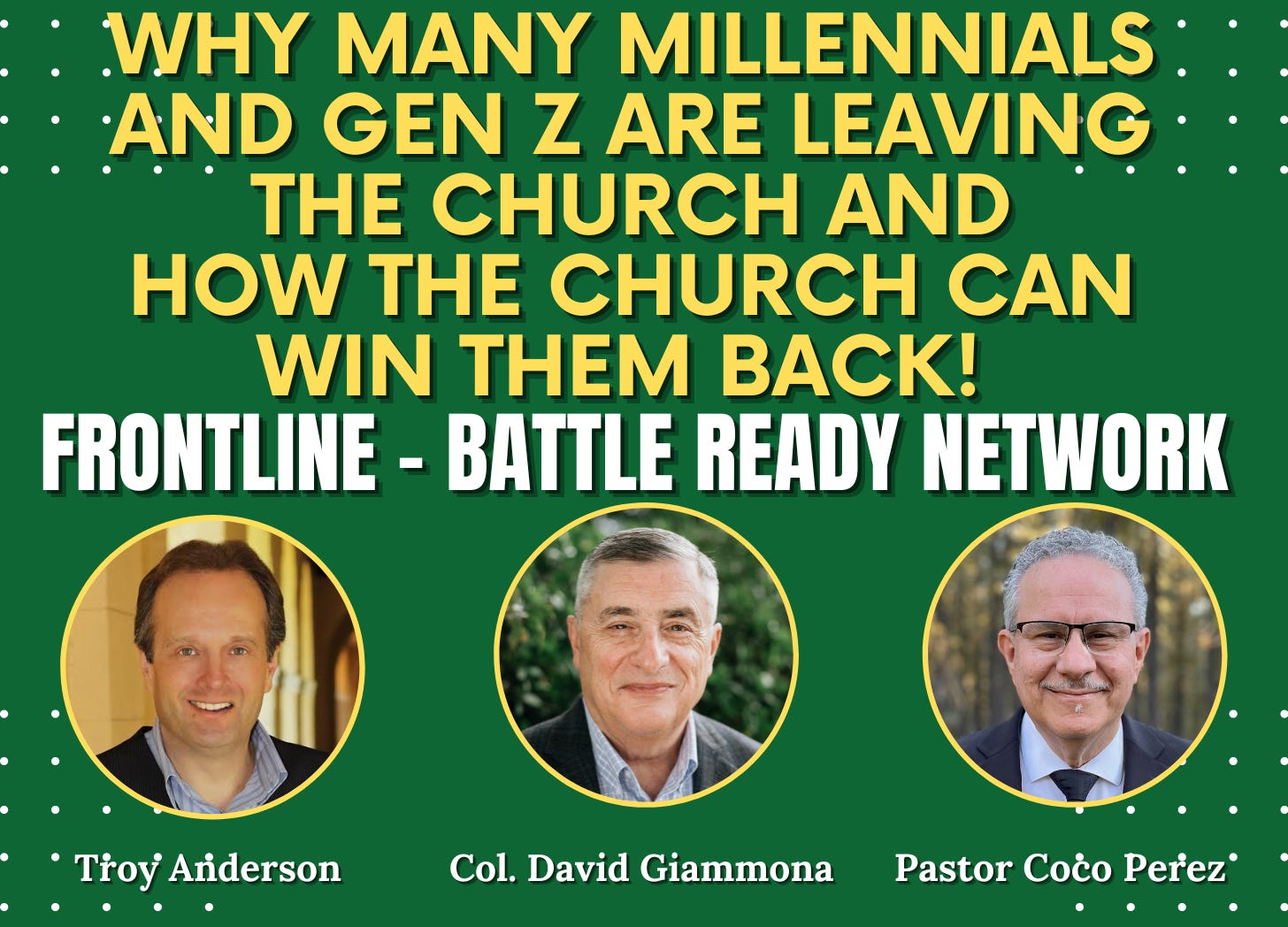 WHY MANY MILLENNIALS AND GEN Z ARE LEAVING THE CHURCH AND HOW THE CHURCH CAN WIN THEM BACK!

FRONTLINE - BATTLE READY NETWORK

Troy Anderson

Col. David Giammona

Pastor Coco Perez